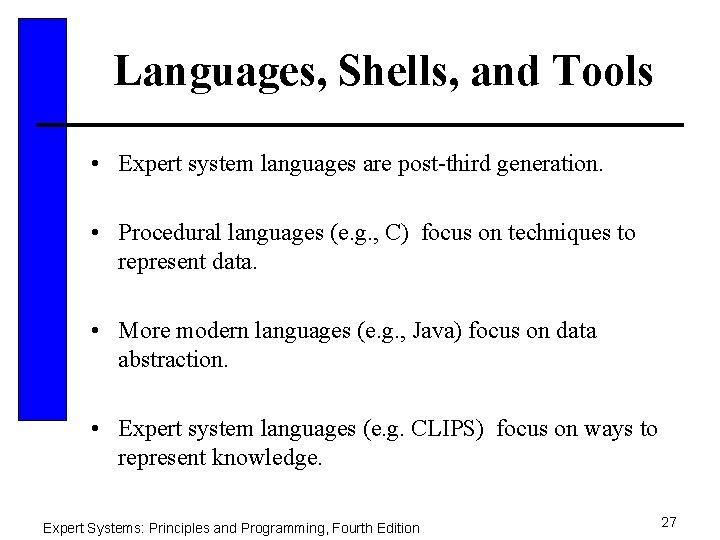 Languages, Shells, and Tools

• Expert system languages are post-third generation.

• Procedural languages (e.g., C) focus on techniques to represent data.

• More modern languages (e.g., Java) focus on data abstraction.

• Expert system languages (e.g. CLIPS) focus on ways to represent knowledge.

Expert Systems: Principles and Programming, Fourth Edition

27